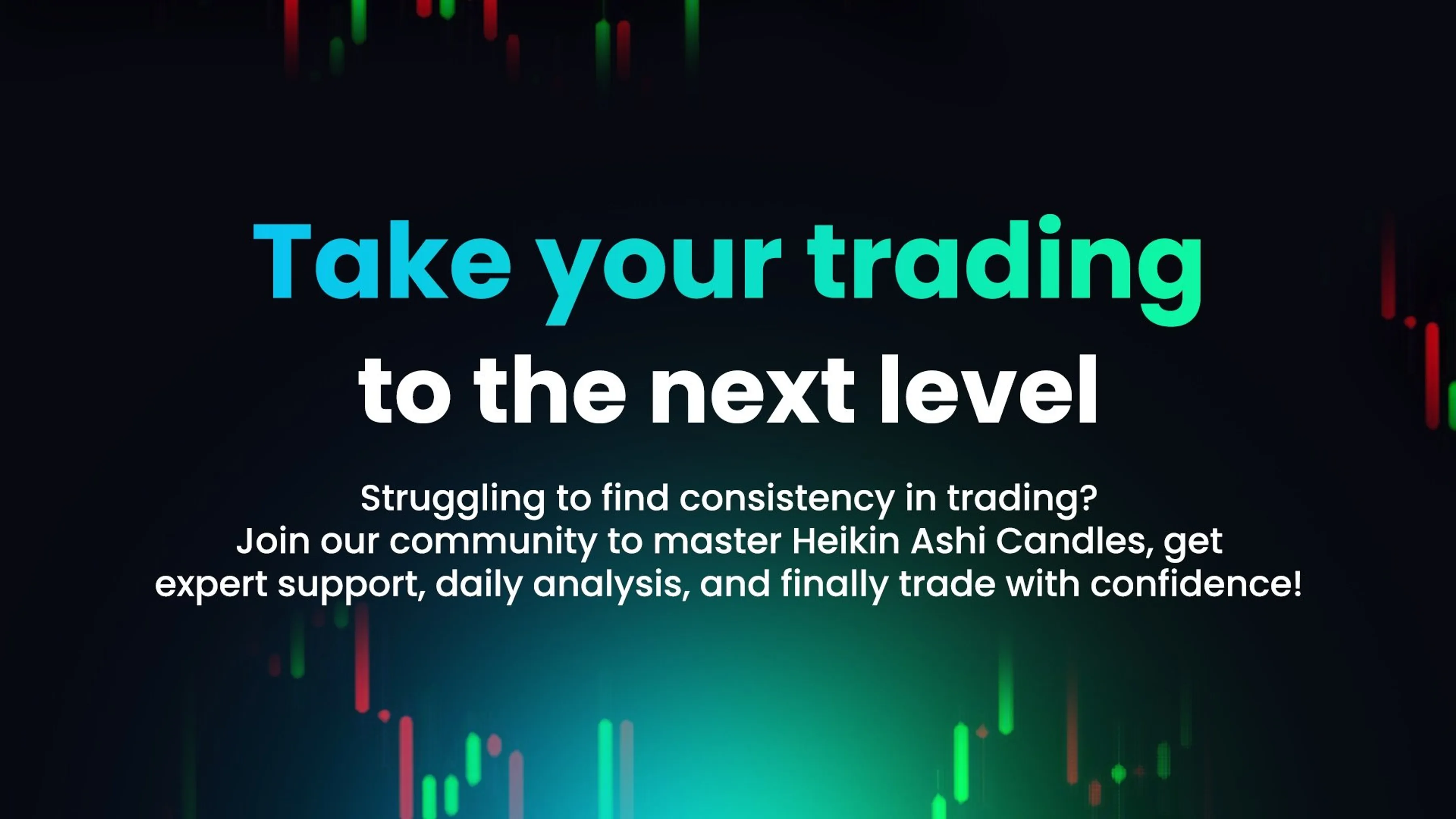 Take your trading
to the next level

Struggling to find consistency in trading?
Join our community to master Heikin Ashi Candles, get expert support, daily analysis, and finally trade with confidence!